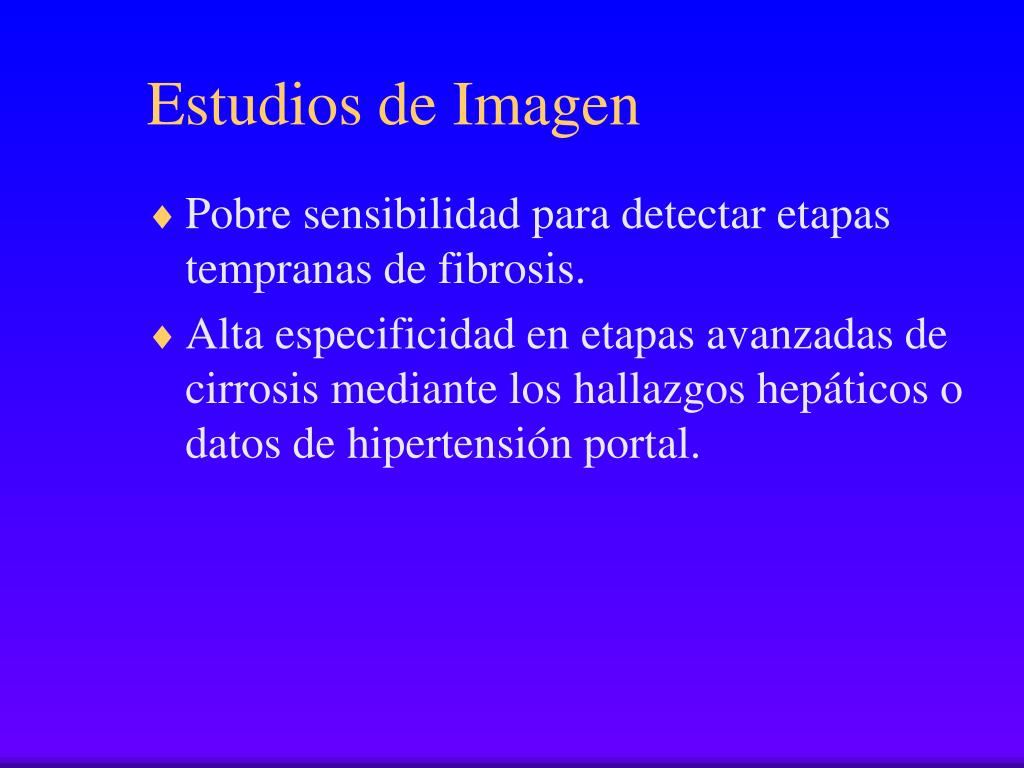 Estudios de Imagen

♦ Pobre sensibilidad para detectar etapas tempranas de fibrosis.

♦ Alta especificidad en etapas avanzadas de cirrosis mediante los hallazgos hepáticos o datos de hipertensión portal.